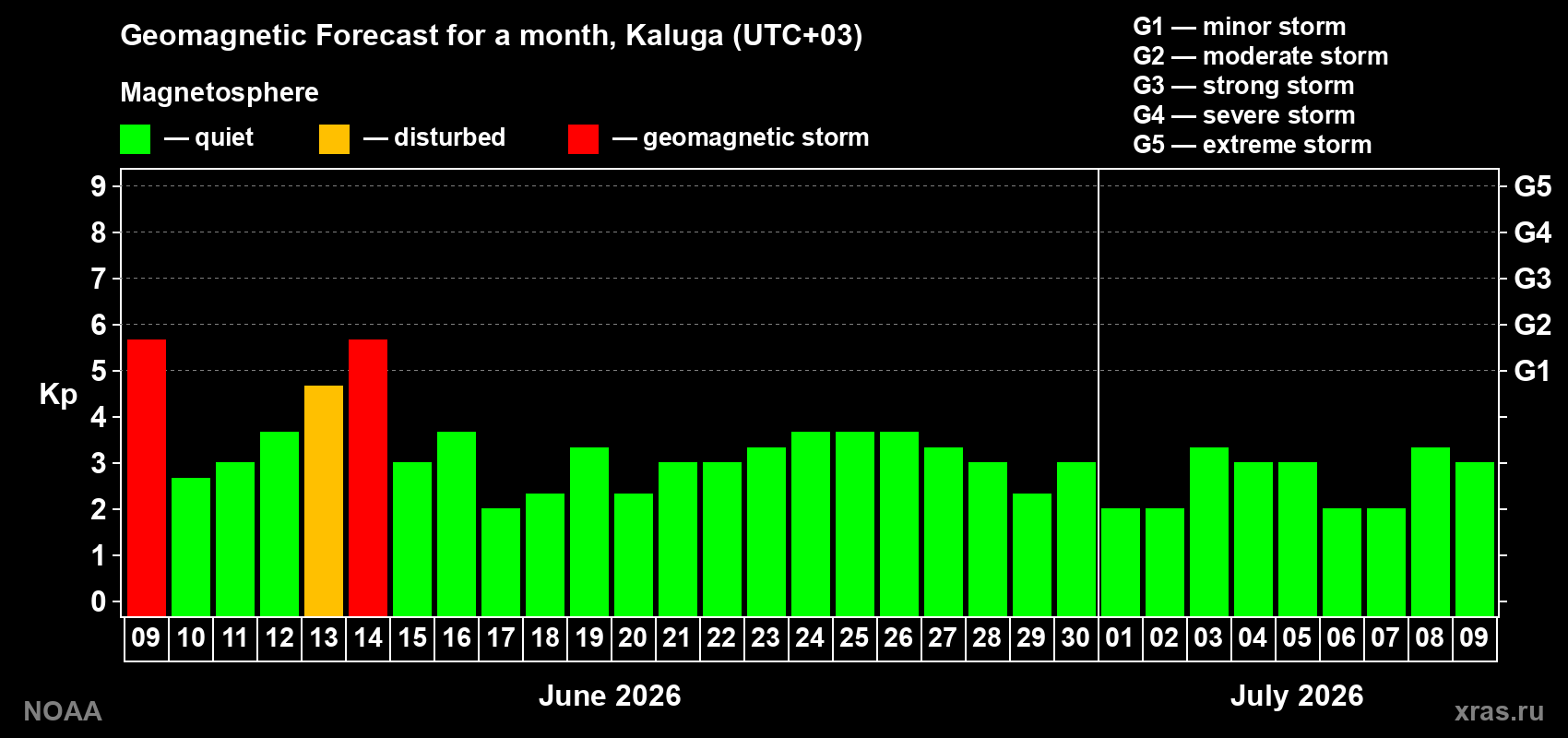 Geomagnetic Forecast for a month, Kaluga (UTC+03)

Magnetosphere

— quiet — disturbed — geomagnetic storm

G1 — minor storm
G2 — moderate storm
G3 — strong storm
G4 — severe storm
G5 — extreme storm

Kp

9
8
7
6
5
4
3
2
1
0

G5
G4
G3
G2
G1

09 10 11 12 13 14 15 16 17 18 19 20 21 22 23 24 25 26 27 28 29 30 01 02 03 04 05 06 07 08 09

June 2026

July 2026

NOAA

xras.ru